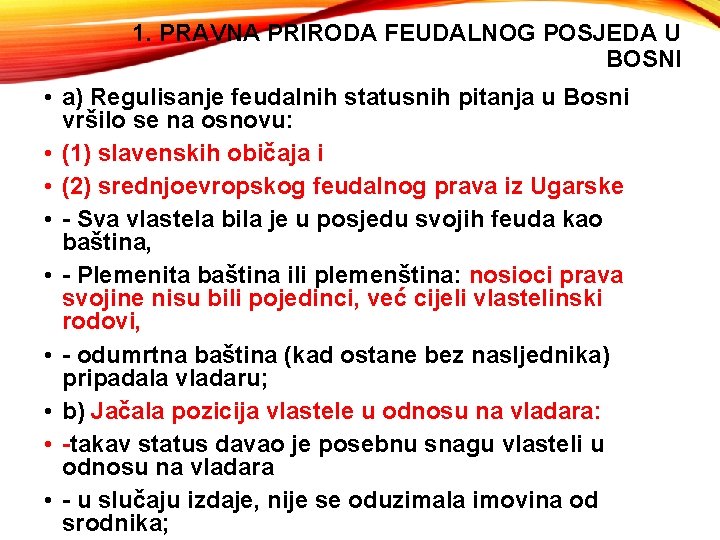 1. PRAVNA PRIRODA FEUDALNOG POSJEDA U BOSNI

• a) Regulisanje feudalnih statusnih pitanja u Bosni vršilo se na osnovu:
• (1) slavenskih običaja i
• (2) srednjoevropskog feudalnog prava iz Ugarske
• - Sva vlastela bila je u posjedu svojih feuda kao baština,
• - Plemenita baština ili plemenština: nosioci prava svojine nisu bili pojedinci, već cijeli vlastelinski rodovi,
• - odumrtna baština (kad ostane bez nasljednika) pripadala vladaru;
• b) Jačala pozicija vlastele u odnosu na vladara:
• -takav status davao je posebnu snagu vlasteli u odnosu na vladara
• - u slučaju izdaje, nije se oduzimala imovina od srodnika;